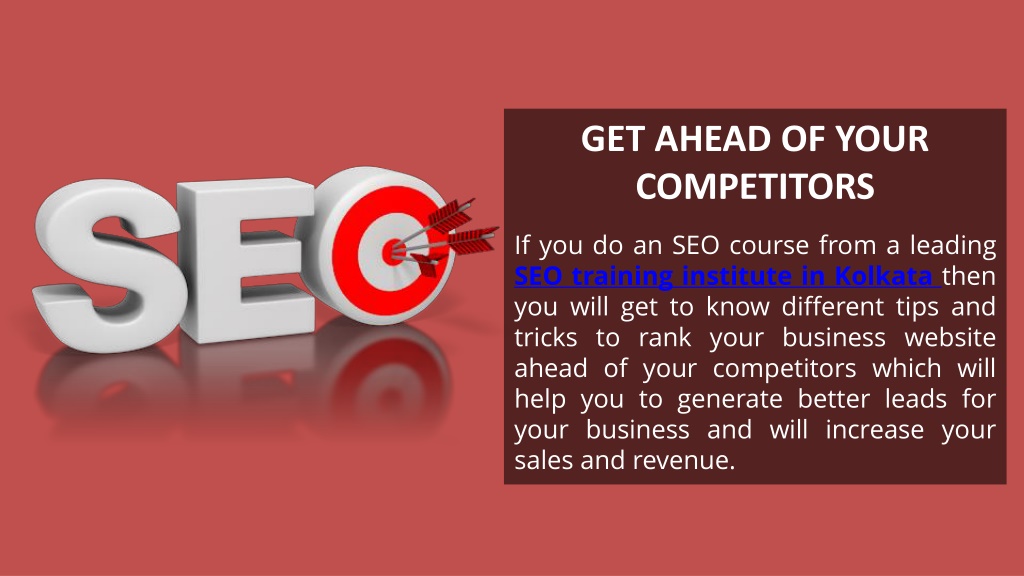 SEO

GET AHEAD OF YOUR COMPETITORS

If you do an SEO course from a leading SEO training institute in Kolkata then you will get to know different tips and tricks to rank your business website ahead of your competitors which will help you to generate better leads for your business and will increase your sales and revenue.